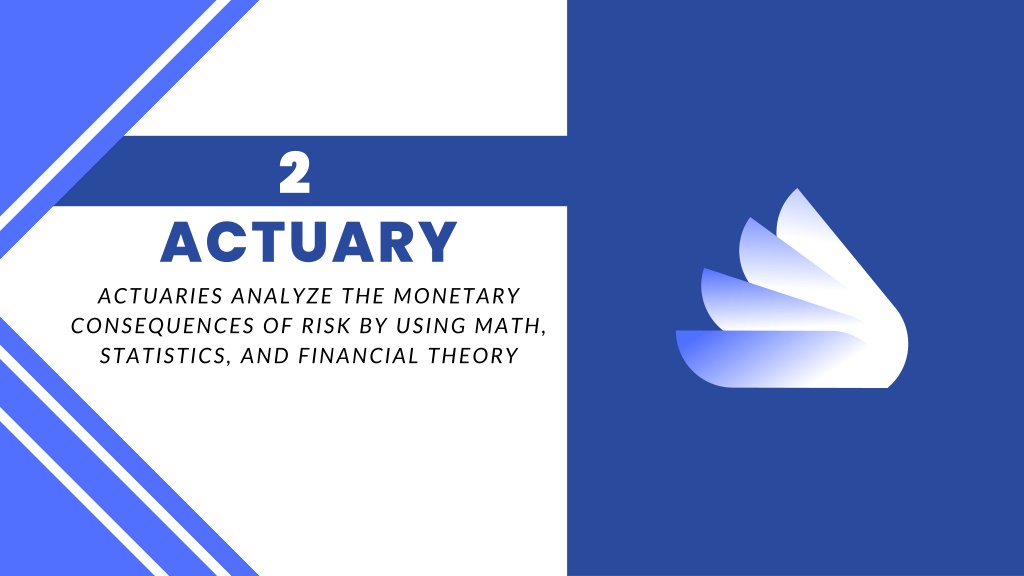 2

ACTUARY

ACTUARIES ANALYZE THE MONETARY CONSEQUENCES OF RISK BY USING MATH, STATISTICS, AND FINANCIAL THEORY